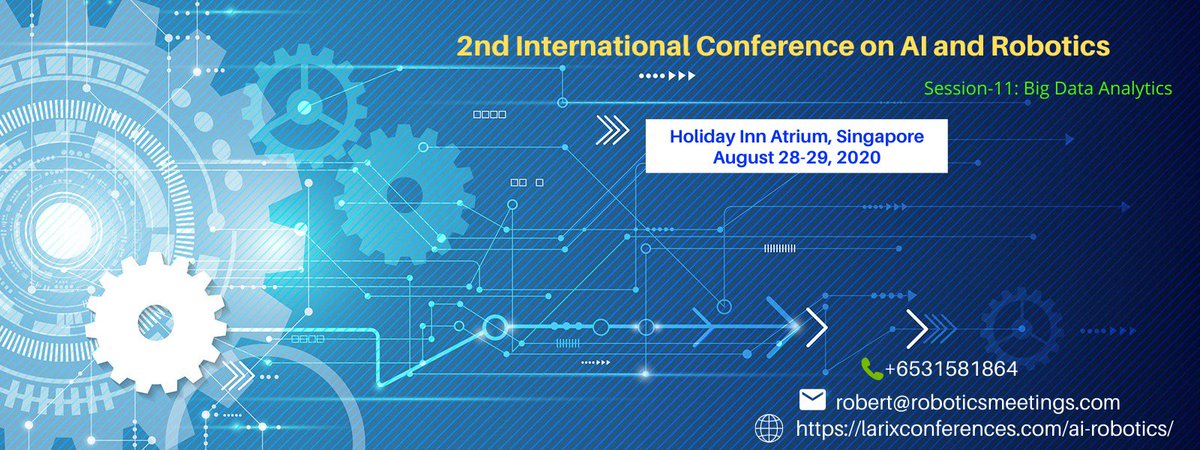 2nd International Conference on AI and Robotics

Session-11: Big Data Analytics

Holiday Inn Atrium, Singapore
August 28-29, 2020

+6531581864

robert@roboticsmeetings.com

https://larixconferences.com/ai-robotics/